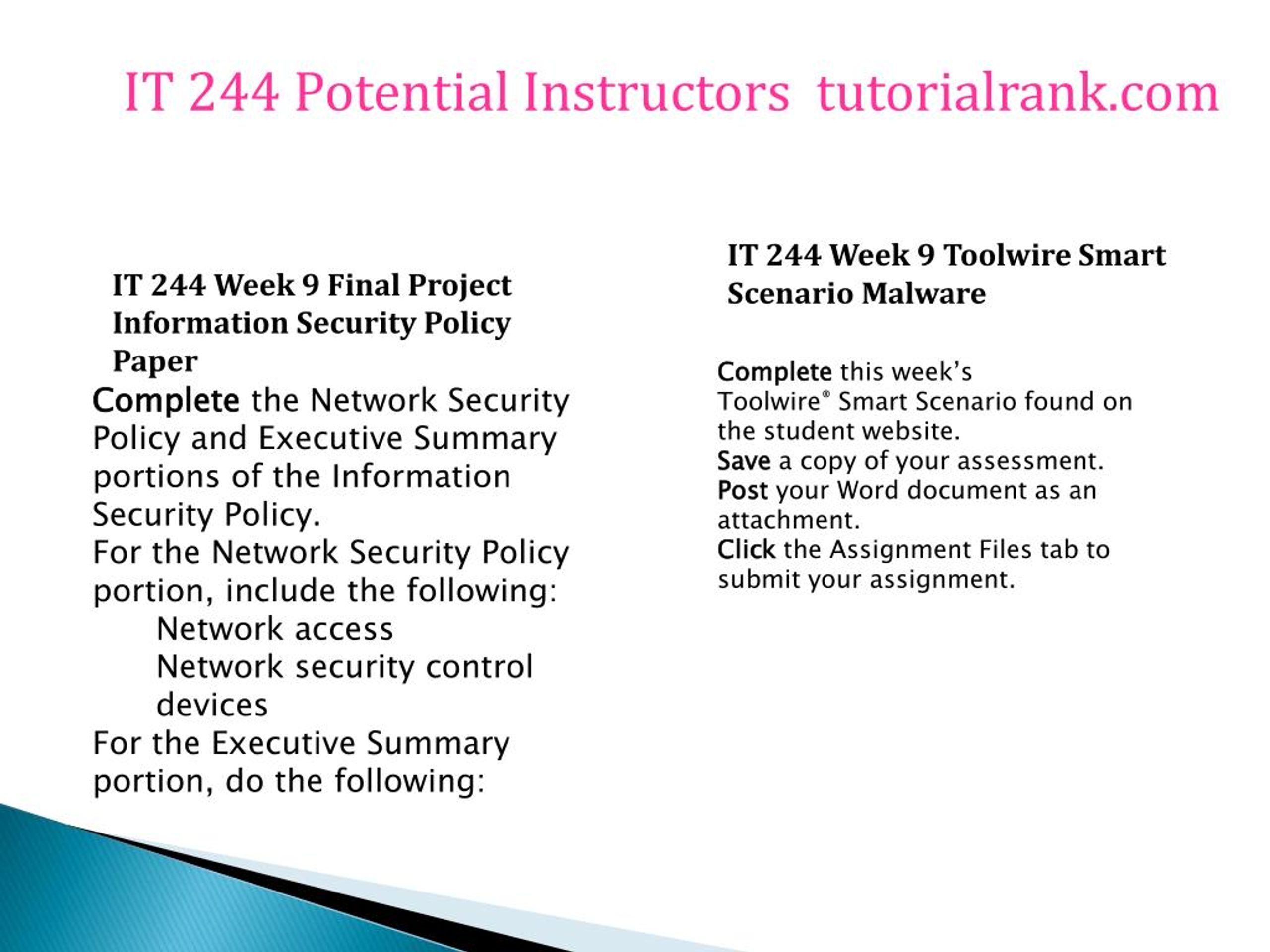 IT 244 Potential Instructors tutorialrank.com

IT 244 Week 9 Final Project Information Security Policy Paper

Complete the Network Security Policy and Executive Summary portions of the Information Security Policy.
For the Network Security Policy portion, include the following:
Network access
Network security control devices
For the Executive Summary portion, do the following:

IT 244 Week 9 Toolwire Smart Scenario Malware

Complete this week's Toolwire® Smart Scenario found on the student website.
Save a copy of your assessment.
Post your Word document as an attachment.
Click the Assignment Files tab to submit your assignment.